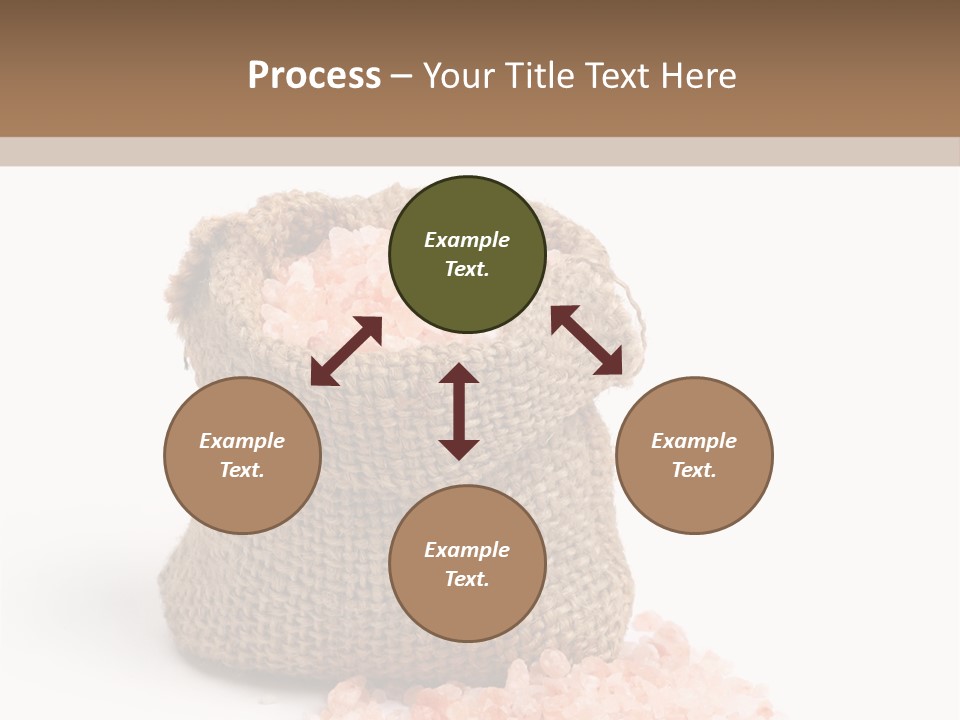 Process – Your Title Text Here

Example Text.

Example Text.

Example Text.

Example Text.